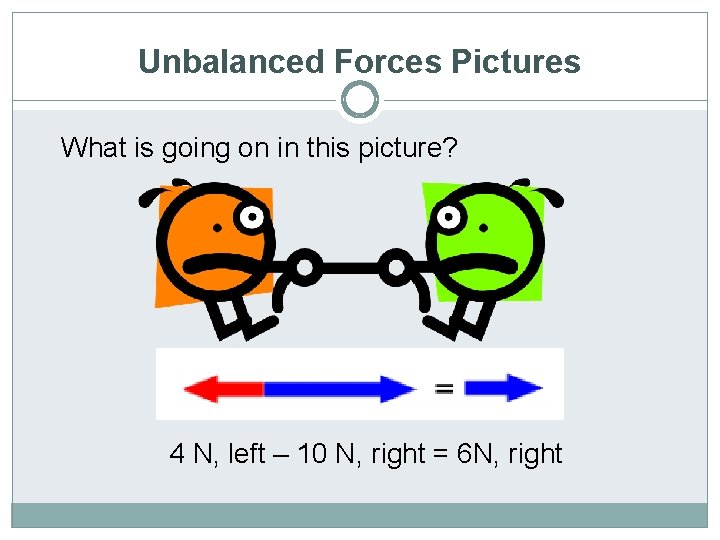 Unbalanced Forces Pictures

What is going on in this picture?

=

4 N, left – 10 N, right = 6N, right